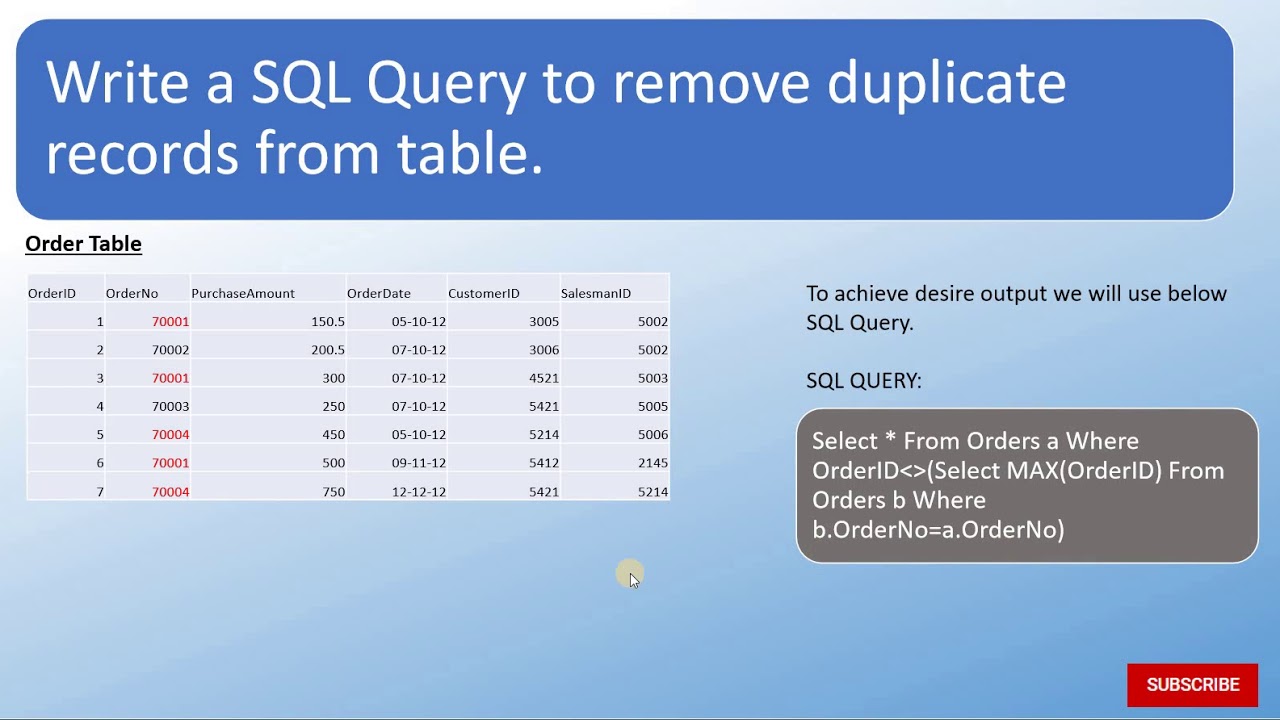 Write a SQL Query to remove duplicate records from table.

Order Table

| OrderID | OrderNo | PurchaseAmount | OrderDate | CustomerID | SalesmanID |
|---|---|---|---|---|---|
| 1 | 70001 | 150.5 | 05-10-12 | 3005 | 5002 |
| 2 | 70002 | 200.5 | 07-10-12 | 3006 | 5002 |
| 3 | 70001 | 300 | 07-10-12 | 4521 | 5003 |
| 4 | 70003 | 250 | 07-10-12 | 5421 | 5005 |
| 5 | 70004 | 450 | 05-10-12 | 5214 | 5006 |
| 6 | 70001 | 500 | 09-11-12 | 5412 | 2145 |
| 7 | 70004 | 750 | 12-12-12 | 5421 | 5214 |

To achieve desire output we will use below SQL Query.

SQL QUERY:

Select * From Orders a Where OrderID<>(Select MAX(OrderID) From Orders b Where b.OrderNo=a.OrderNo)

SUBSCRIBE